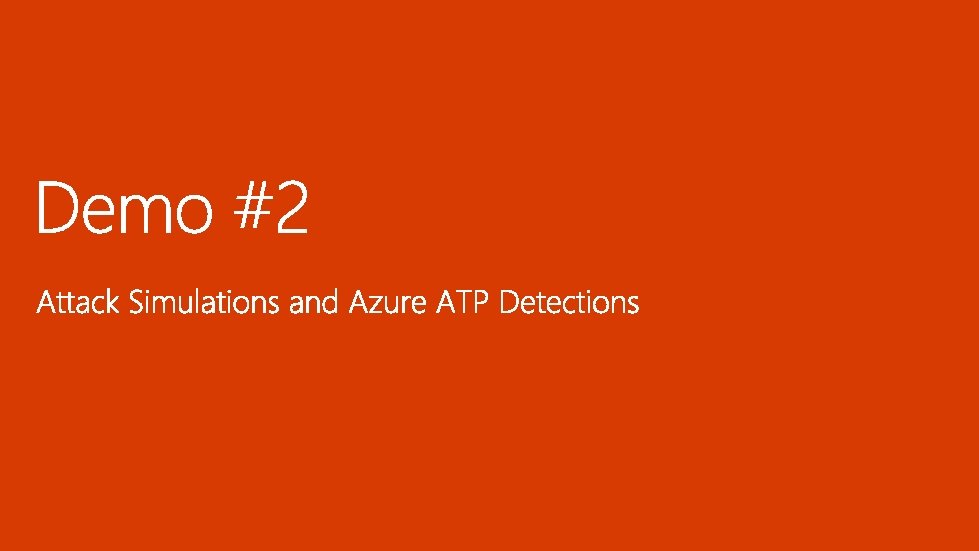 Demo #2

Attack Simulations and Azure ATP Detections